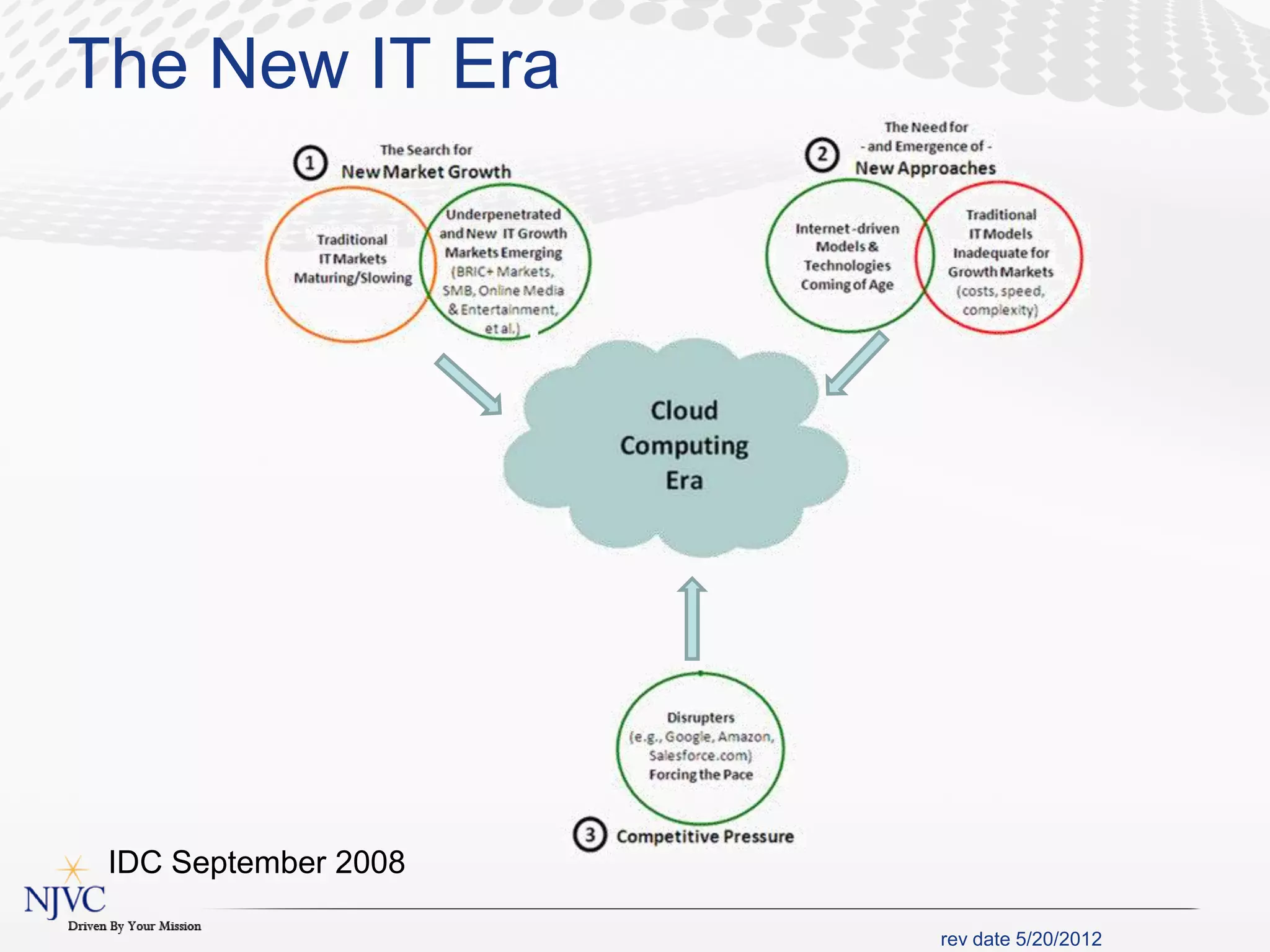 The New IT Era

1 The Search for New Market Growth

Traditional IT Markets Maturing/Slowing

Underpenetrated and New IT Growth Markets Emerging (BRIC+ Markets, SMB, Online Media & Entertainment, et al.)

2 The Need for - and Emergence of - New Approaches

Internet-driven Models & Technologies Coming of Age

Traditional IT Models Inadequate for Growth Markets (costs, speed, complexity)

Cloud Computing Era

Disrupters (e.g., Google, Amazon, Salesforce.com) Forcing the Pace

3 Competitive Pressure

IDC September 2008

NJVC
Driven By Your Mission

rev date 5/20/2012